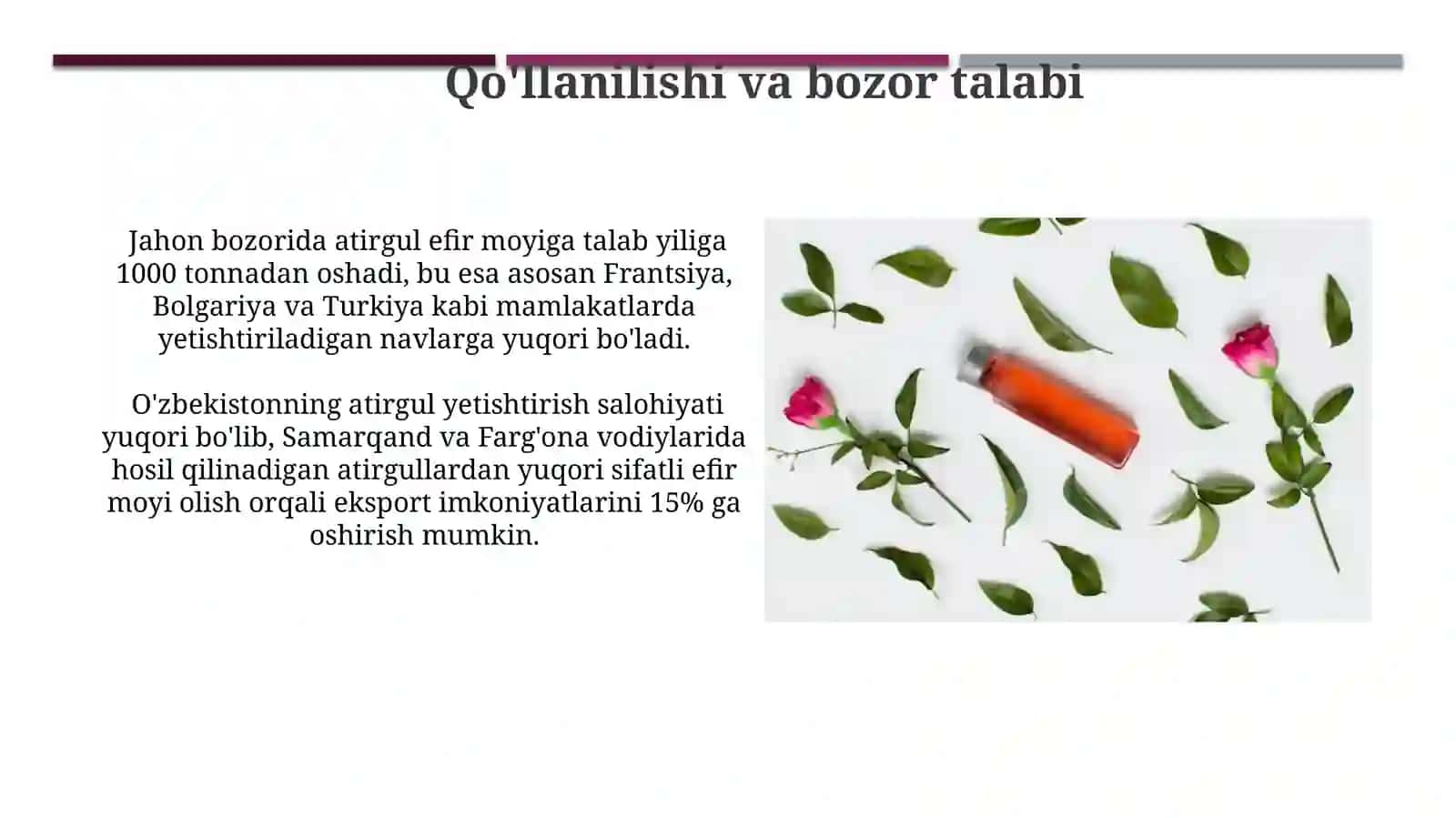 Qo'llanilishi va bozor talabi

Jahon bozorida atirgul efir moyiga talab yiliga 1000 tonnadan oshadi, bu esa asosan Frantsiya, Bolgariya va Turkiya kabi mamlakatlarda yetishtiriladigan navlarga yuqori bo'ladi.

O'zbekistonning atirgul yetishtirish salohiyati yuqori bo'lib, Samarqand va Farg'ona vodiylarida hosil qilinadigan atirgullardan yuqori sifatli efir moyi olish orqali eksport imkoniyatlarini 15% ga oshirish mumkin.